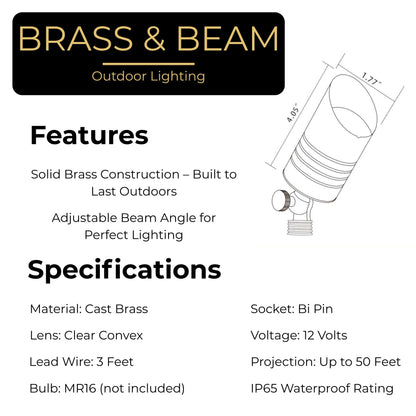 BRASS & BEAM

Outdoor Lighting

1.77"

4.05"

Features

Solid Brass Construction – Built to Last Outdoors

Adjustable Beam Angle for Perfect Lighting

Specifications

Material: Cast Brass

Lens: Clear Convex

Lead Wire: 3 Feet

Bulb: MR16 (not included)

Socket: Bi Pin

Voltage: 12 Volts

Projection: Up to 50 Feet

IP65 Waterproof Rating